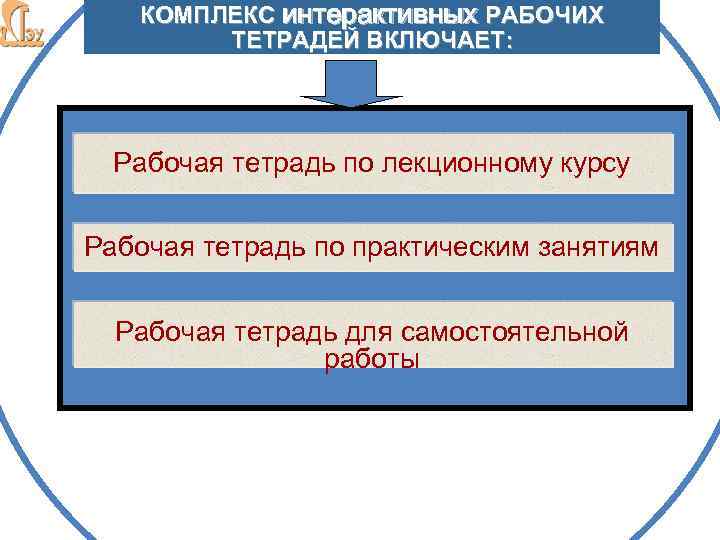 КОМПЛЕКС интерактивных РАБОЧИХ ТЕТРАДЕЙ ВКЛЮЧАЕТ:

Рабочая тетрадь по лекционному курсу

Рабочая тетрадь по практическим занятиям

Рабочая тетрадь для самостоятельной работы